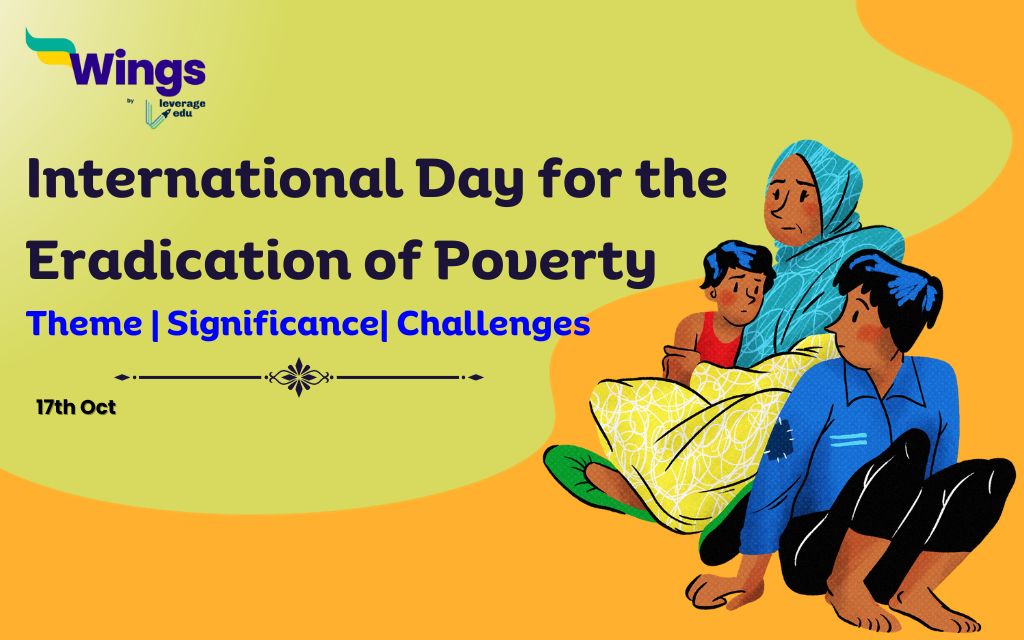 Wings
by leverage edu

International Day for the Eradication of Poverty

Theme | Significance| Challenges

17th Oct